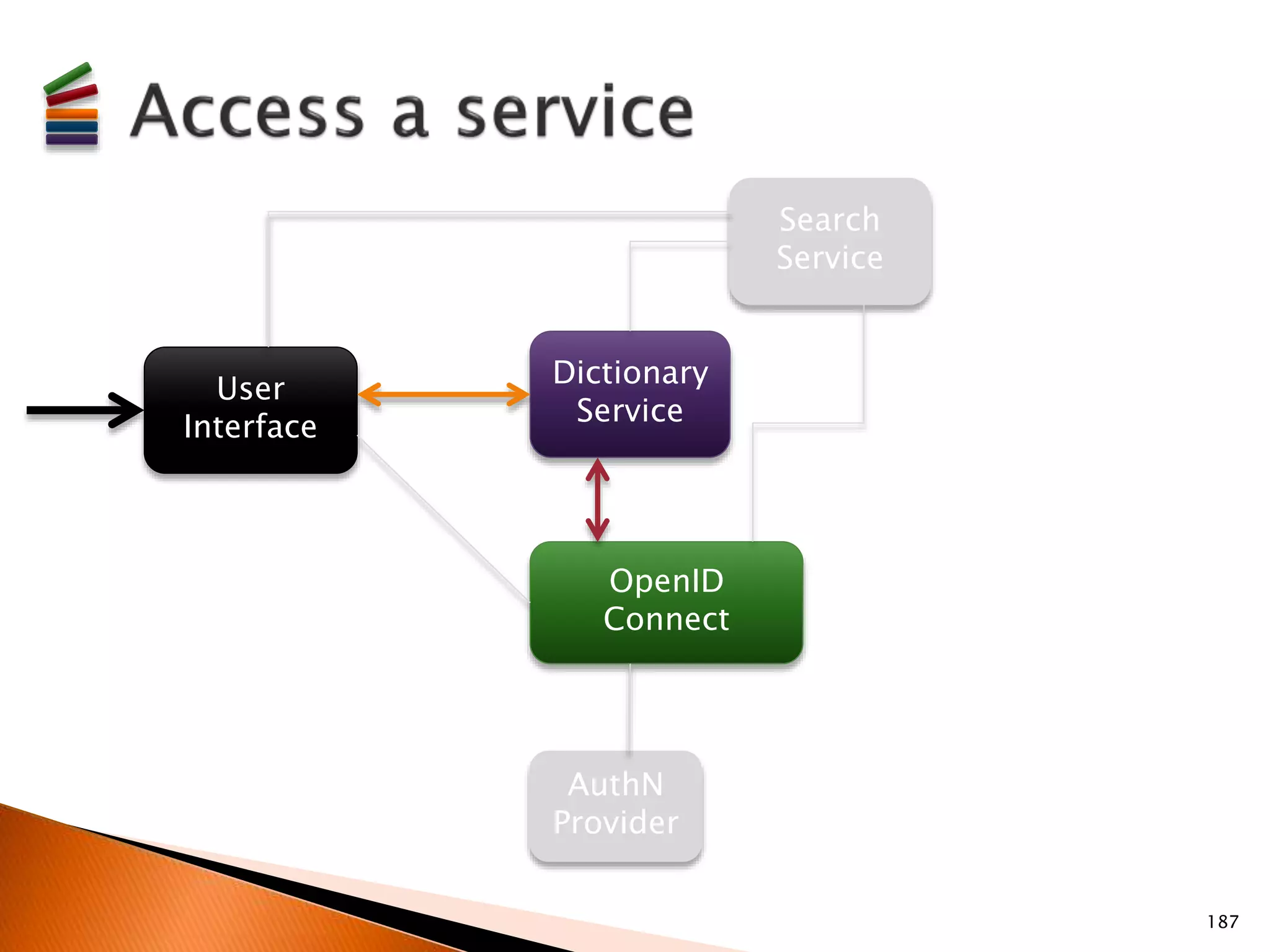 Access a service

Search Service

User Interface

Dictionary Service

OpenID Connect

AuthN Provider

187